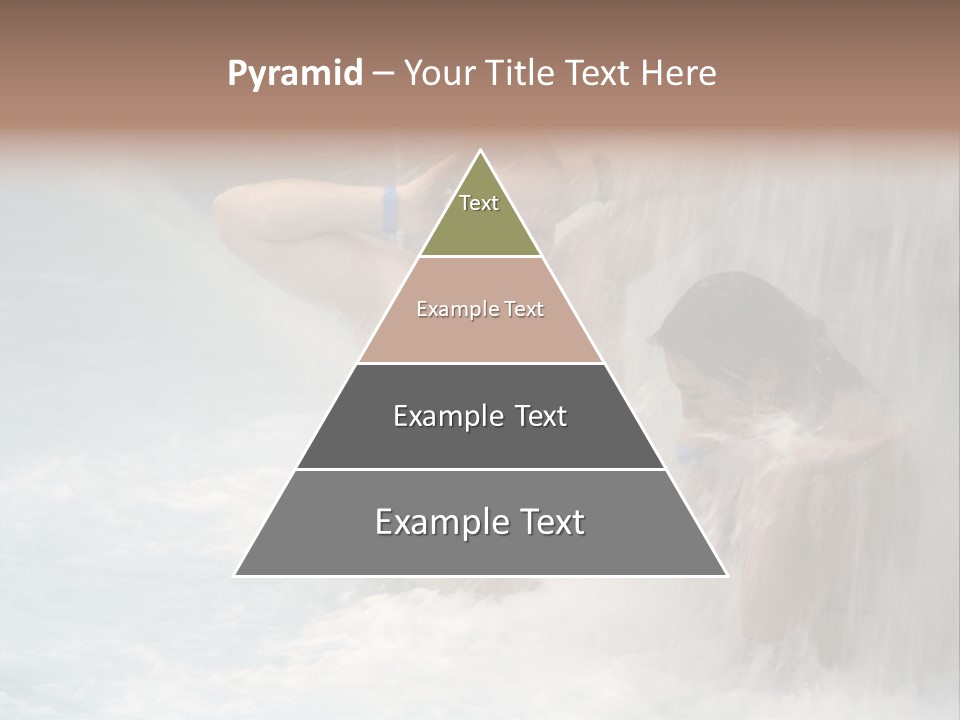 Pyramid – Your Title Text Here

Text

Example Text

Example Text

Example Text